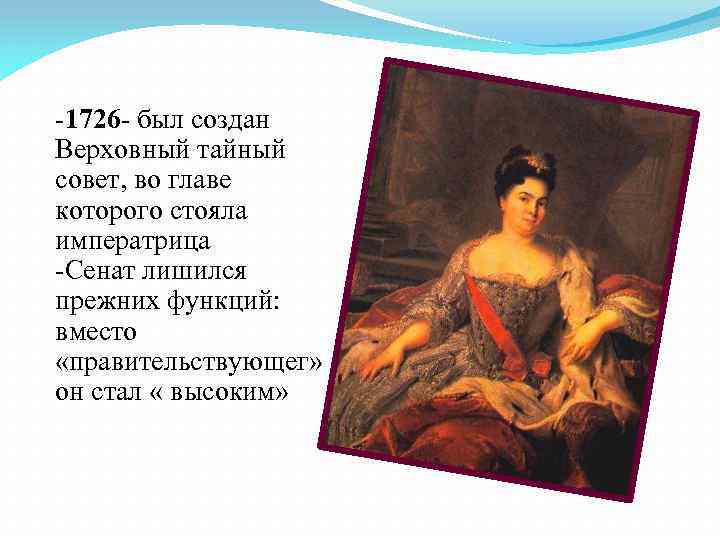 -1726- был создан Верховный тайный совет, во главе которого стояла императрица
-Сенат лишился прежних функций: вместо «правительствующег» он стал « высоким»